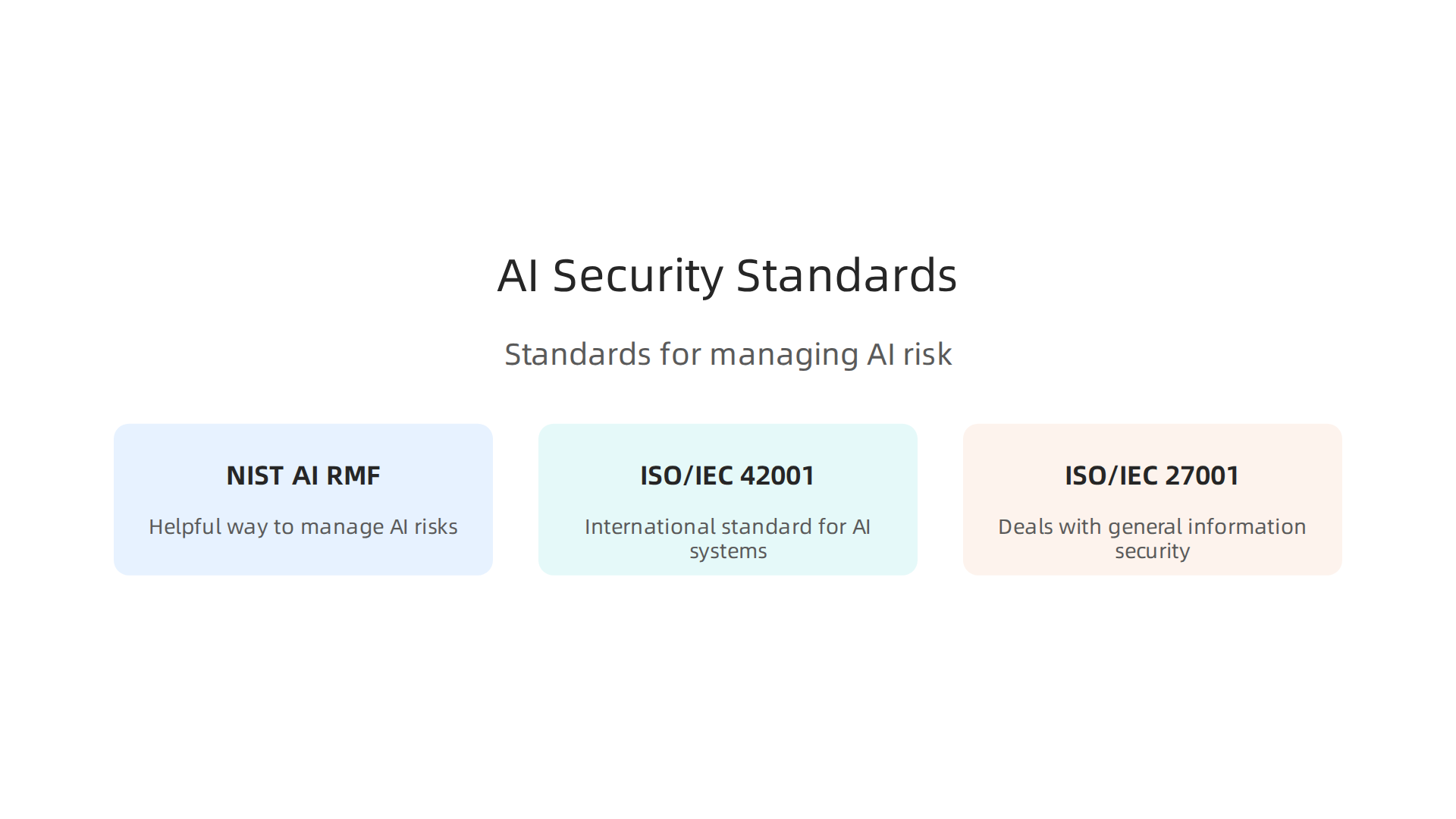 AI Security Standards

Standards for managing AI risk

NIST AI RMF

Helpful way to manage AI risks

ISO/IEC 42001

International standard for AI systems

ISO/IEC 27001

Deals with general information security